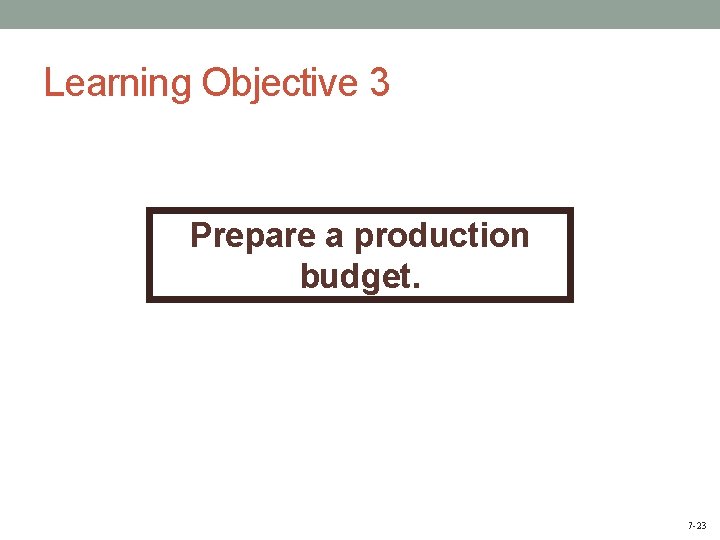 Learning Objective 3

Prepare a production budget.

7-23